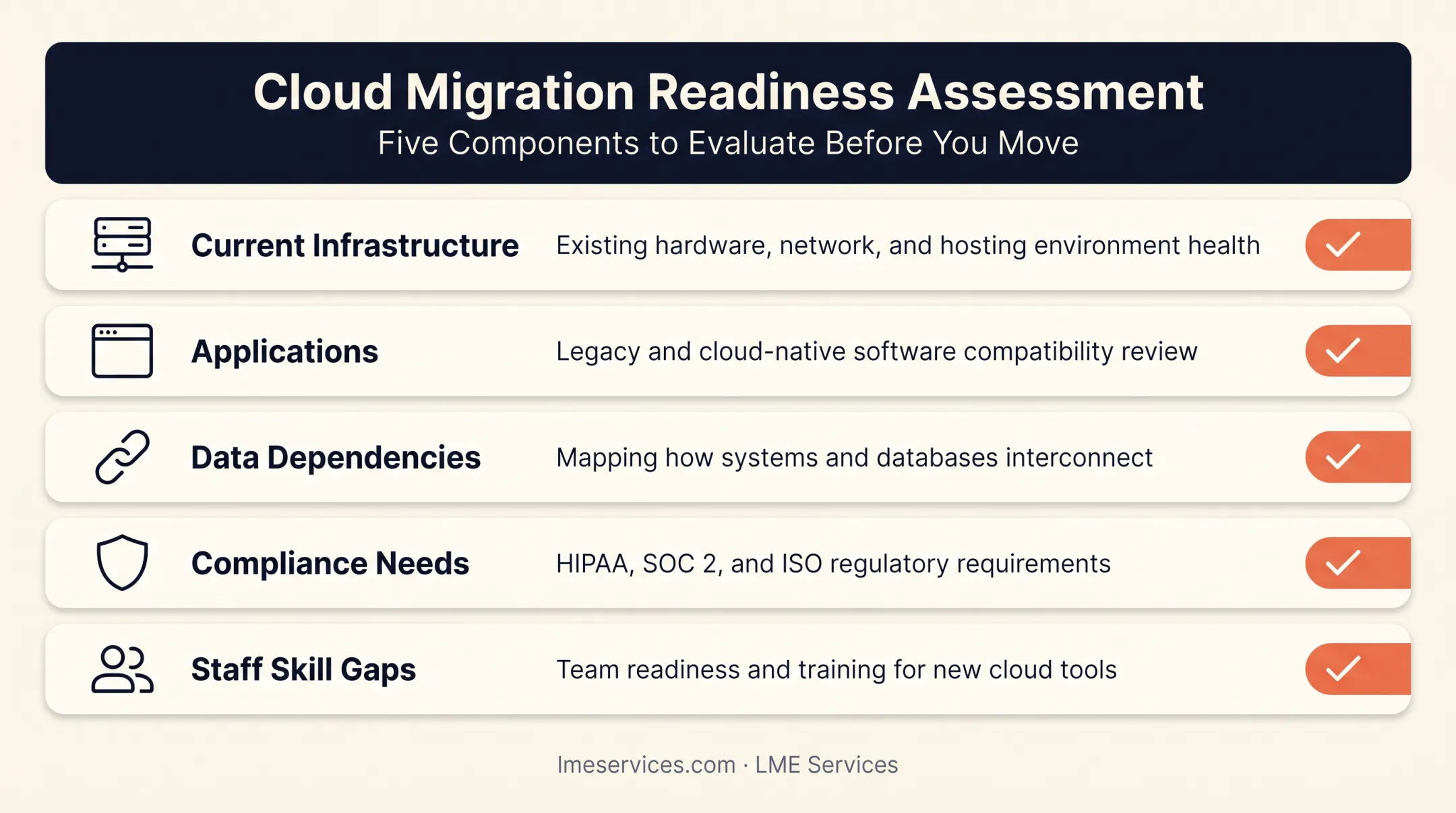 Cloud Migration Readiness Assessment
Five Components to Evaluate Before You Move

Current Infrastructure
Existing hardware, network, and hosting environment health

Applications
Legacy and cloud-native software compatibility review

Data Dependencies
Mapping how systems and databases interconnect

Compliance Needs
HIPAA, SOC 2, and ISO regulatory requirements

Staff Skill Gaps
Team readiness and training for new cloud tools

lmeservices.com · LME Services